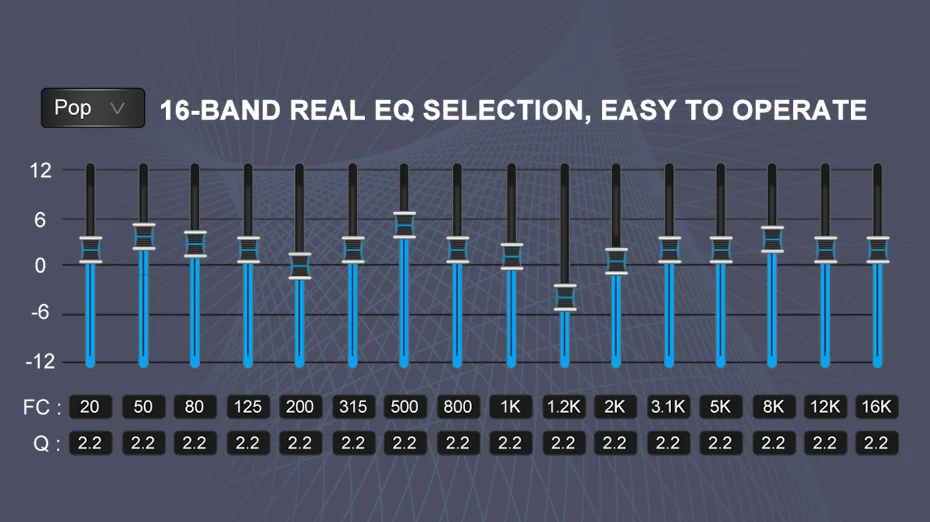 Pop

16-BAND REAL EQ SELECTION, EASY TO OPERATE

12
6
0
-6
-12

| FC : | 20 | 50 | 80 | 125 | 200 | 315 | 500 | 800 | 1K | 1.2K | 2K | 3.1K | 5K | 8K | 12K | 16K |
|---|---|---|---|---|---|---|---|---|---|---|---|---|---|---|---|---|
| Q : | 2.2 | 2.2 | 2.2 | 2.2 | 2.2 | 2.2 | 2.2 | 2.2 | 2.2 | 2.2 | 2.2 | 2.2 | 2.2 | 2.2 | 2.2 | 2.2 |